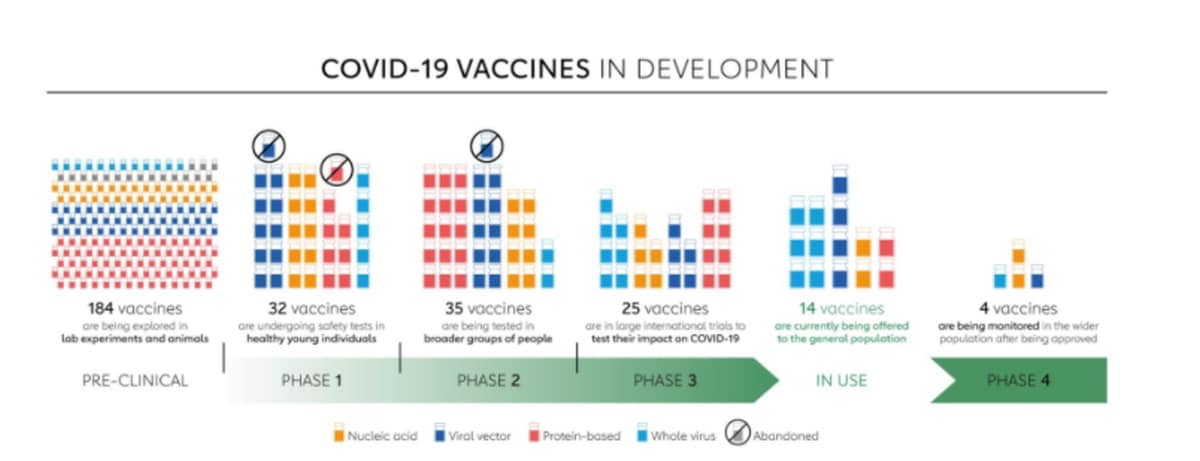 COVID-19 VACCINES IN DEVELOPMENT

184 vaccines
are being explored in lab experiments and animals

32 vaccines
are undergoing safety tests in healthy young individuals

35 vaccines
are being tested in broader groups of people

25 vaccines
are in large international trials to test their impact on COVID-19

14 vaccines
are currently being offered to the general population

4 vaccines
are being monitored in the wider population after being approved

PRE-CLINICAL

PHASE 1

PHASE 2

PHASE 3

IN USE

PHASE 4

Nucleic acid Viral vector Protein-based Whole virus Abandoned